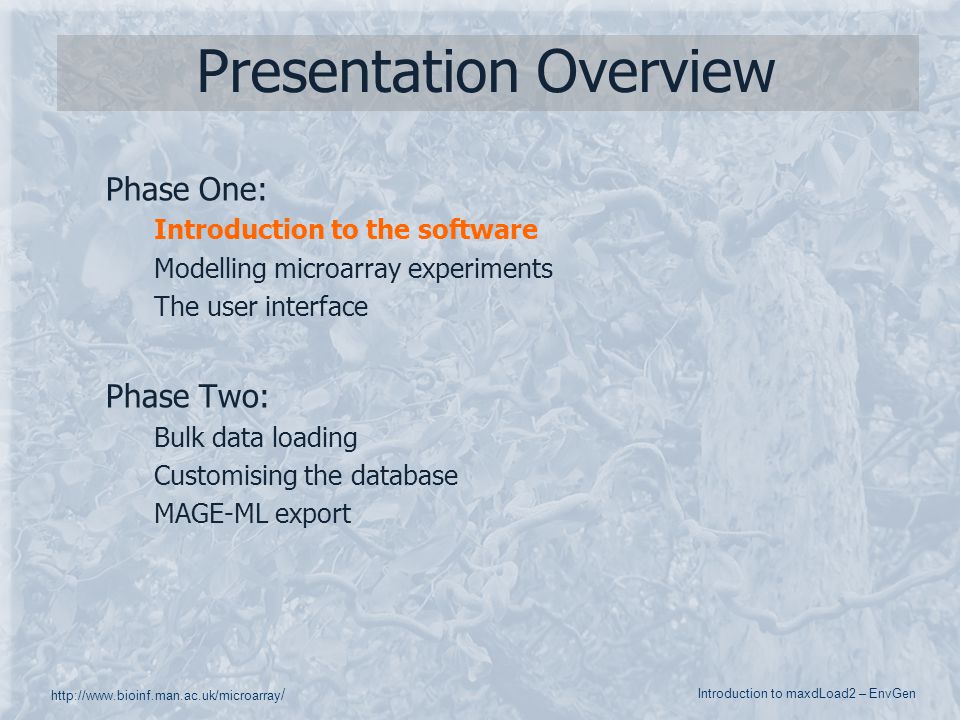 Presentation Overview

Phase One:
Introduction to the software
Modelling microarray experiments
The user interface

Phase Two:
Bulk data loading
Customising the database
MAGE-ML export

http://www.bioinf.man.ac.uk/microarray/

Introduction to maxdLoad2 – EnvGen